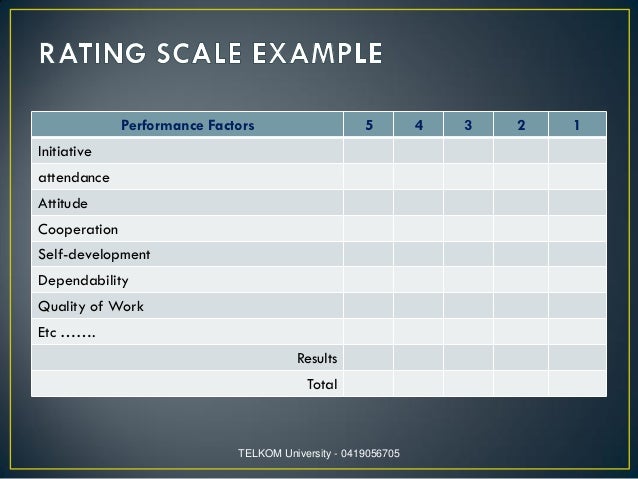 RATING SCALE EXAMPLE

| Performance Factors | 5 | 4 | 3 | 2 | 1 |
|---|---|---|---|---|---|
| Initiative | | | | | |
| attendance | | | | | |
| Attitude | | | | | |
| Cooperation | | | | | |
| Self-development | | | | | |
| Dependability | | | | | |
| Quality of Work | | | | | |
| Etc ……. | | | | | |
| Results | | | | | |
| Total | | | | | |

TELKOM University - 0419056705